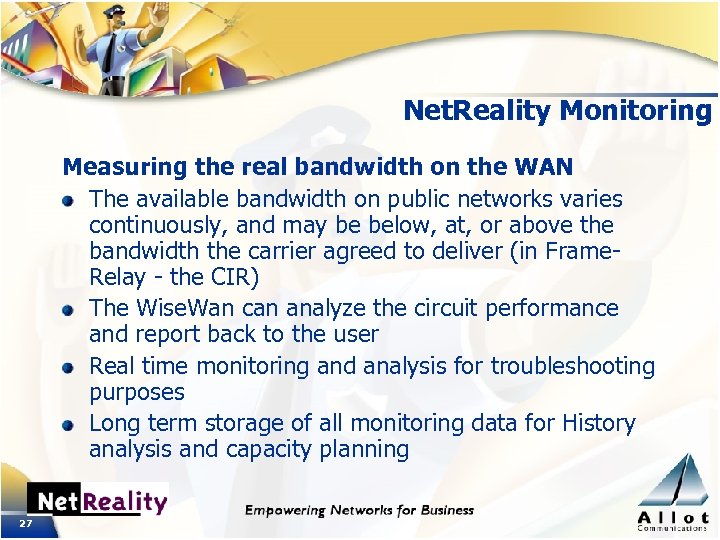 NetReality Monitoring

Measuring the real bandwidth on the WAN

- The available bandwidth on public networks varies continuously, and may be below, at, or above the bandwidth the carrier agreed to deliver (in Frame-Relay - the CIR)
- The WiseWan can analyze the circuit performance and report back to the user
- Real time monitoring and analysis for troubleshooting purposes
- Long term storage of all monitoring data for History analysis and capacity planning

NetReality

27

Empowering Networks for Business

Allot Communications